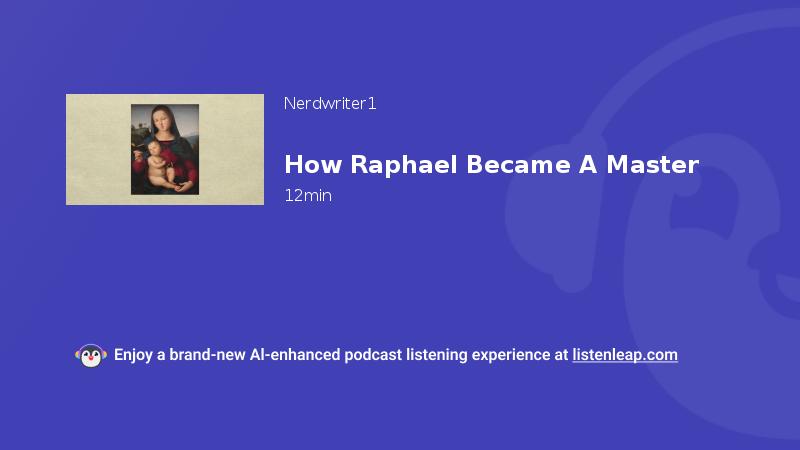 Nerdwriter1

How Raphael Became A Master

12min

Enjoy a brand-new AI-enhanced podcast listening experience at listenleap.com